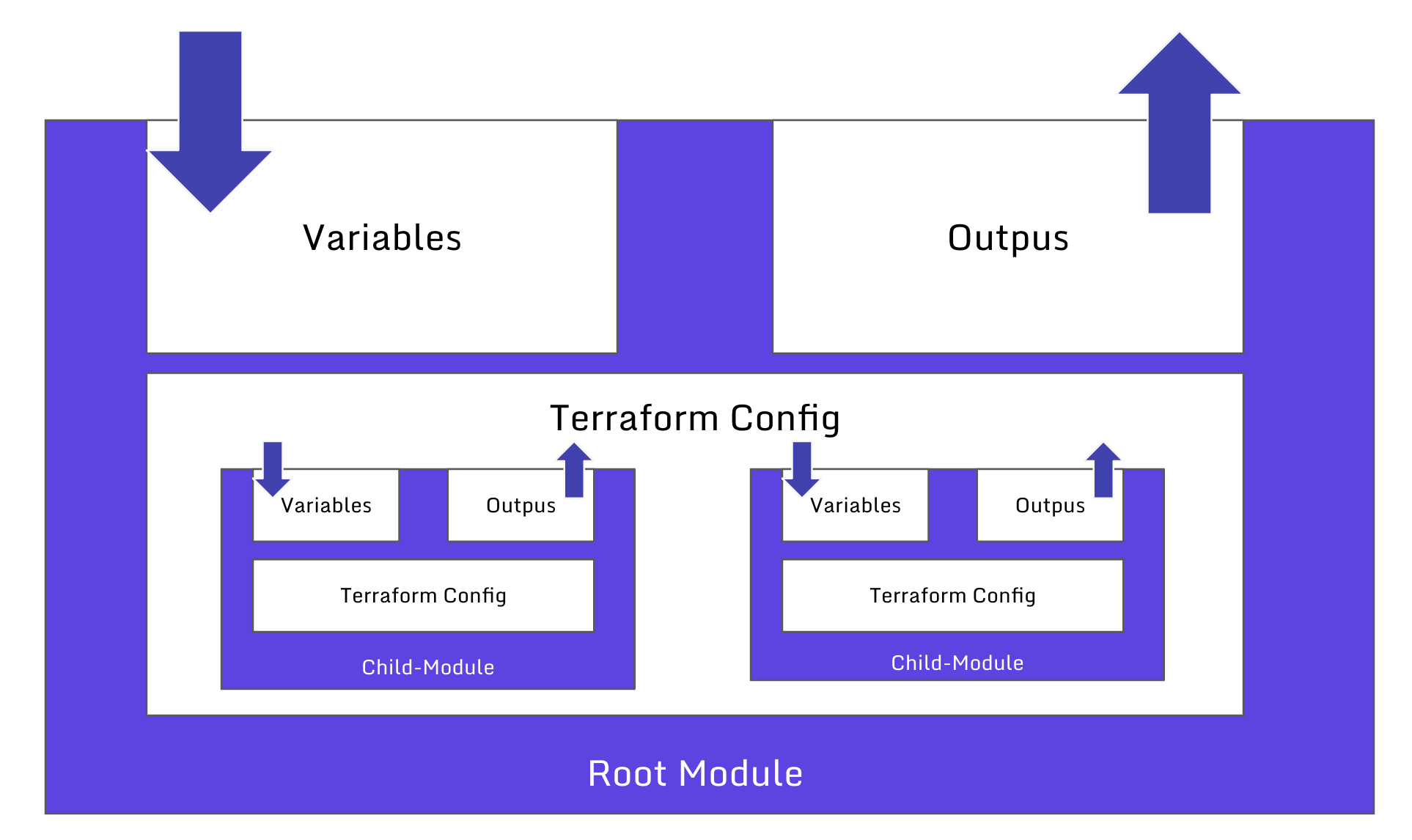 Variables

Outpus

Terraform Config

Variables

Outpus

Terraform Config

Child-Module

Variables

Outpus

Terraform Config

Child-Module

Root Module